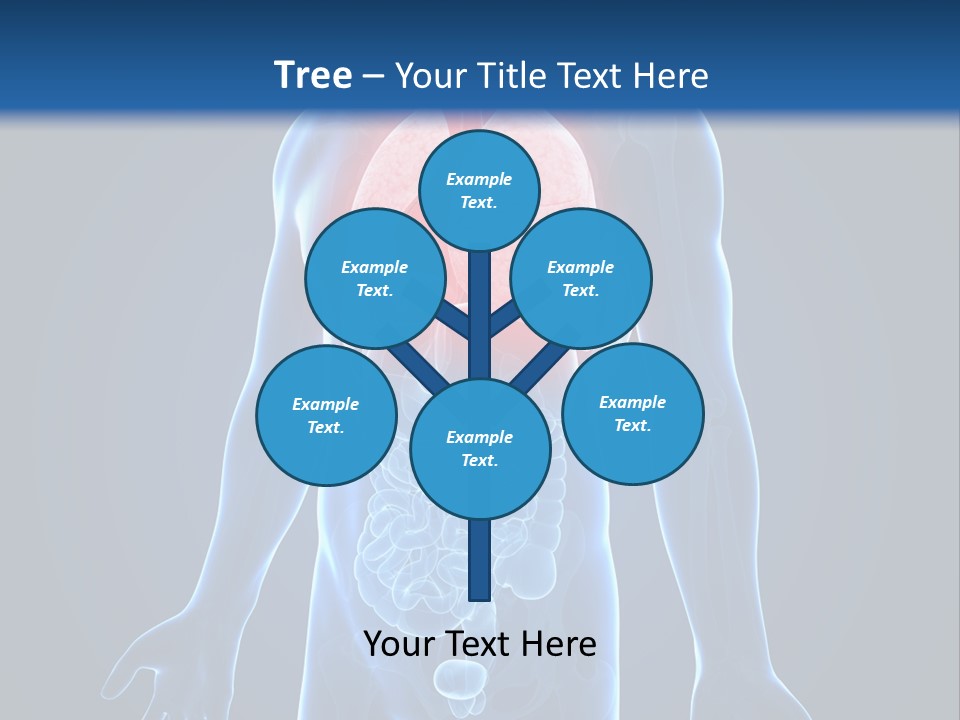 Tree – Your Title Text Here

Example Text.

Example Text.

Example Text.

Example Text.

Example Text.

Example Text.

Your Text Here